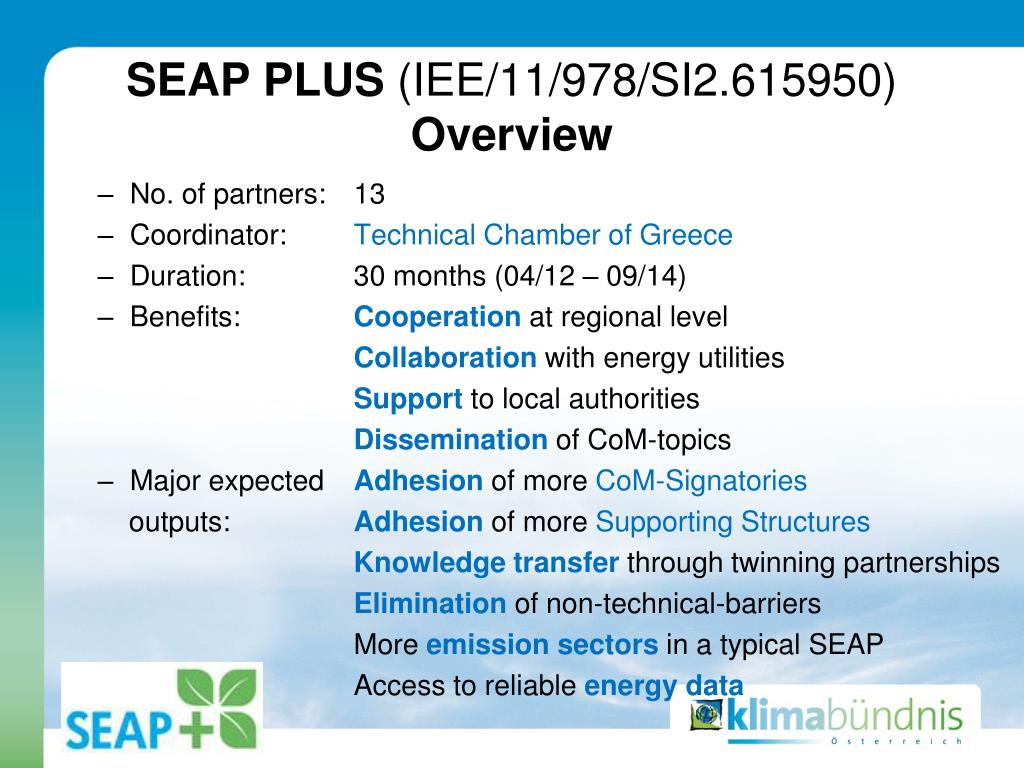 SEAP PLUS (IEE/11/978/SI2.615950)
Overview

– No. of partners: 13
– Coordinator: Technical Chamber of Greece
– Duration: 30 months (04/12 – 09/14)
– Benefits: Cooperation at regional level
Collaboration with energy utilities
Support to local authorities
Dissemination of CoM-topics
– Major expected outputs: Adhesion of more CoM-Signatories
Adhesion of more Supporting Structures
Knowledge transfer through twinning partnerships
Elimination of non-technical-barriers
More emission sectors in a typical SEAP
Access to reliable energy data

SEAP+

klimabündnis
Österreich